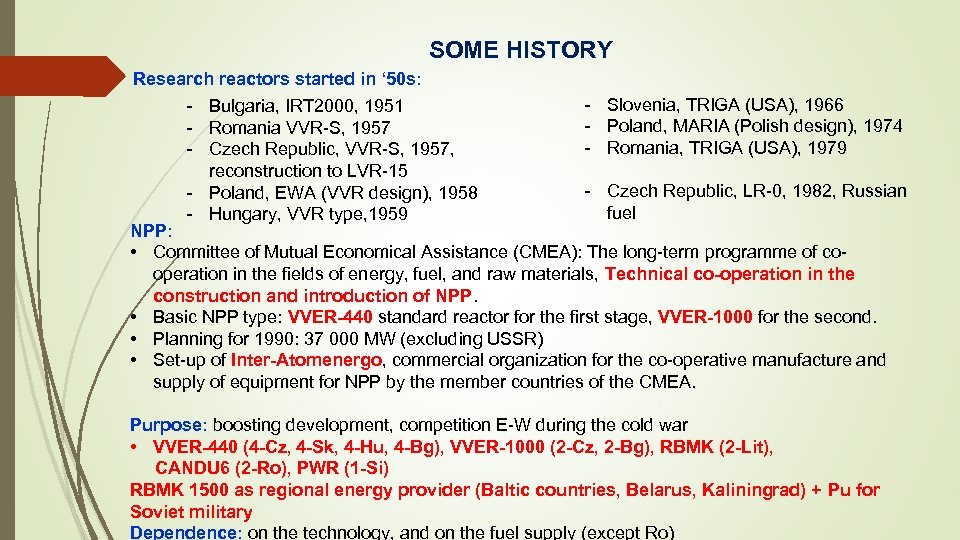 SOME HISTORY

Research reactors started in ‘50s:

- Bulgaria, IRT2000, 1951
- Romania VVR-S, 1957
- Czech Republic, VVR-S, 1957, reconstruction to LVR-15
- Poland, EWA (VVR design), 1958
- Hungary, VVR type,1959

- Slovenia, TRIGA (USA), 1966
- Poland, MARIA (Polish design), 1974
- Romania, TRIGA (USA), 1979

- Czech Republic, LR-0, 1982, Russian fuel

NPP:
• Committee of Mutual Economical Assistance (CMEA): The long-term programme of co-operation in the fields of energy, fuel, and raw materials, Technical co-operation in the construction and introduction of NPP.
• Basic NPP type: VVER-440 standard reactor for the first stage, VVER-1000 for the second.
• Planning for 1990: 37 000 MW (excluding USSR)
• Set-up of Inter-Atomenergo, commercial organization for the co-operative manufacture and supply of equipment for NPP by the member countries of the CMEA.

Purpose: boosting development, competition E-W during the cold war
• VVER-440 (4-Cz, 4-Sk, 4-Hu, 4-Bg), VVER-1000 (2-Cz, 2-Bg), RBMK (2-Lit), CANDU6 (2-Ro), PWR (1-Si)
RBMK 1500 as regional energy provider (Baltic countries, Belarus, Kaliningrad) + Pu for Soviet military
Dependence: on the technology, and on the fuel supply (except Ro)